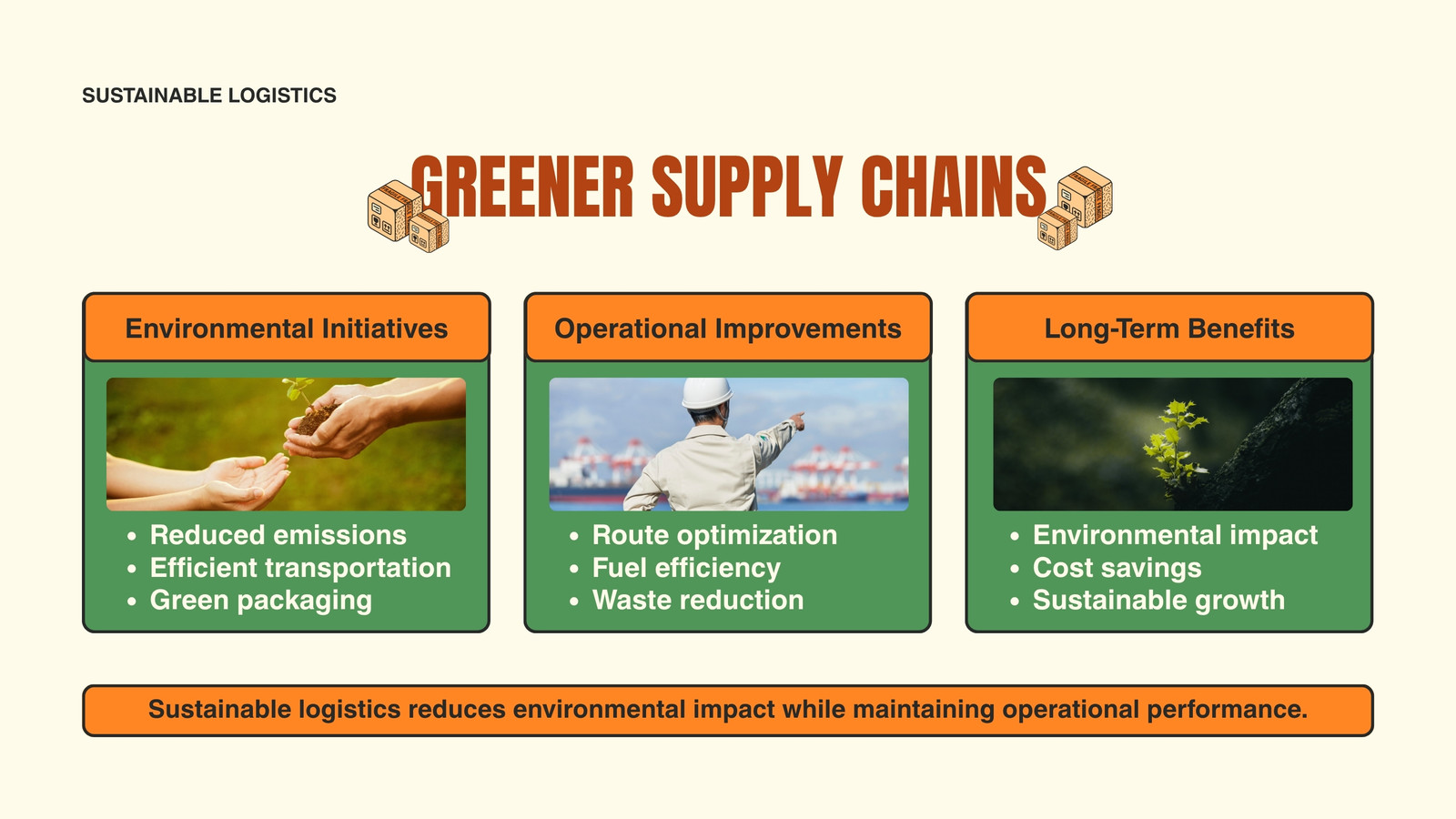 SUSTAINABLE LOGISTICS

GREENER SUPPLY CHAINS

Environmental Initiatives

- Reduced emissions
- Efficient transportation
- Green packaging

Operational Improvements

- Route optimization
- Fuel efficiency
- Waste reduction

Long-Term Benefits

- Environmental impact
- Cost savings
- Sustainable growth

Sustainable logistics reduces environmental impact while maintaining operational performance.